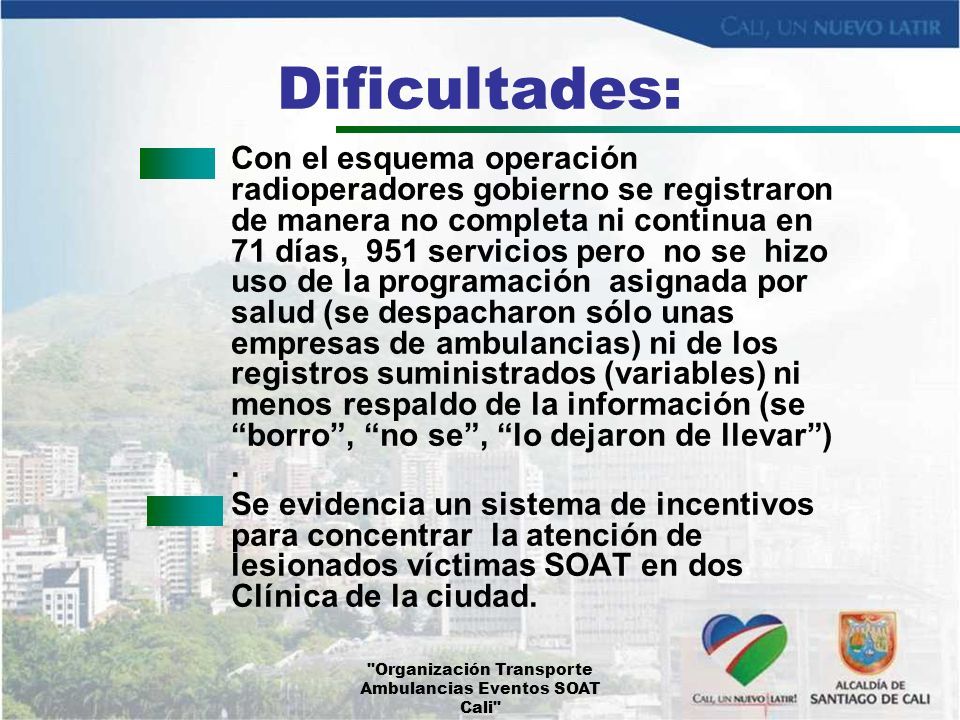 CALI, UN NUEVO LATIR

Dificultades:

Con el esquema operación radioperadores gobierno se registraron de manera no completa ni continua en 71 días, 951 servicios pero no se hizo uso de la programación asignada por salud (se despacharon sólo unas empresas de ambulancias) ni de los registros suministrados (variables) ni menos respaldo de la información (se “borro”, “no se”, “lo dejaron de llevar”) .

Se evidencia un sistema de incentivos para concentrar la atención de lesionados víctimas SOAT en dos Clínica de la ciudad.

"Organización Transporte Ambulancias Eventos SOAT Cali"

CALI, UN NUEVO LATIR!

ALCALDÍA DE SANTIAGO DE CALI